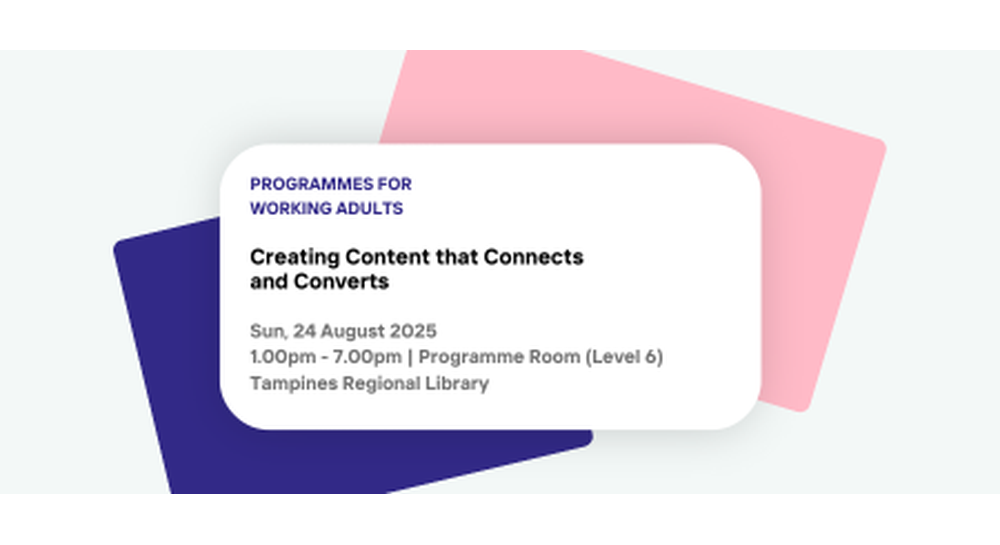 PROGRAMMES FOR WORKING ADULTS

Creating Content that Connects and Converts

Sun, 24 August 2025
1.00pm - 7.00pm | Programme Room (Level 6)
Tampines Regional Library